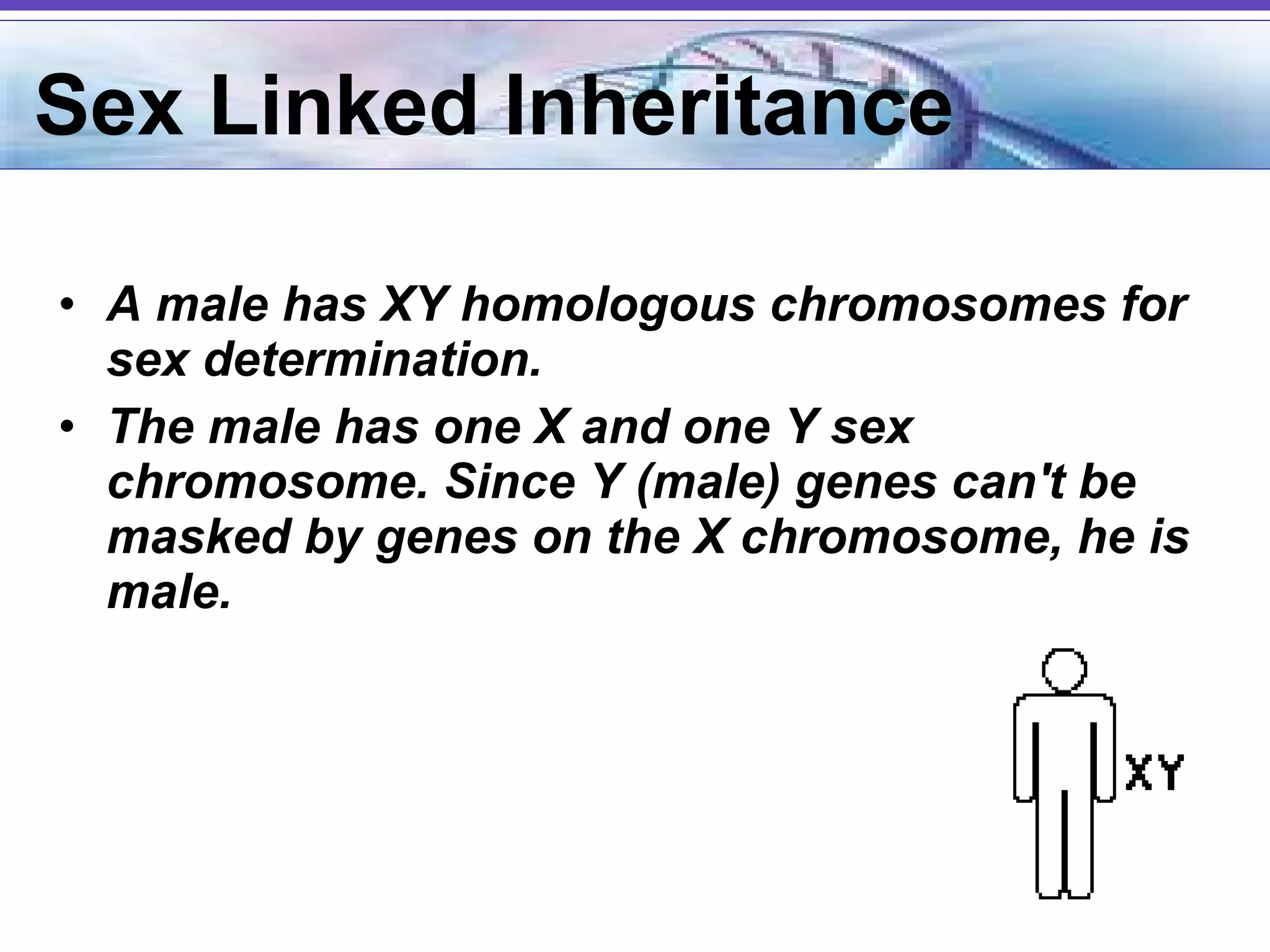 Sex Linked Inheritance

• A male has XY homologous chromosomes for sex determination.

• The male has one X and one Y sex chromosome. Since Y (male) genes can't be masked by genes on the X chromosome, he is male.

XY